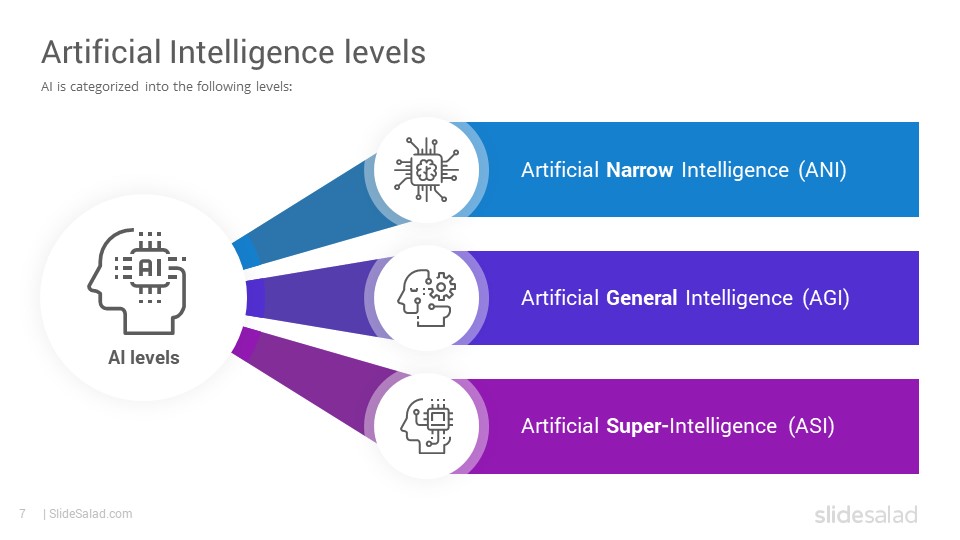 Artificial Intelligence levels

AI is categorized into the following levels:

AI

AI levels

Artificial Narrow Intelligence (ANI)

Artificial General Intelligence (AGI)

Artificial Super-Intelligence (ASI)

7 | SlideSalad.com

slidesalad